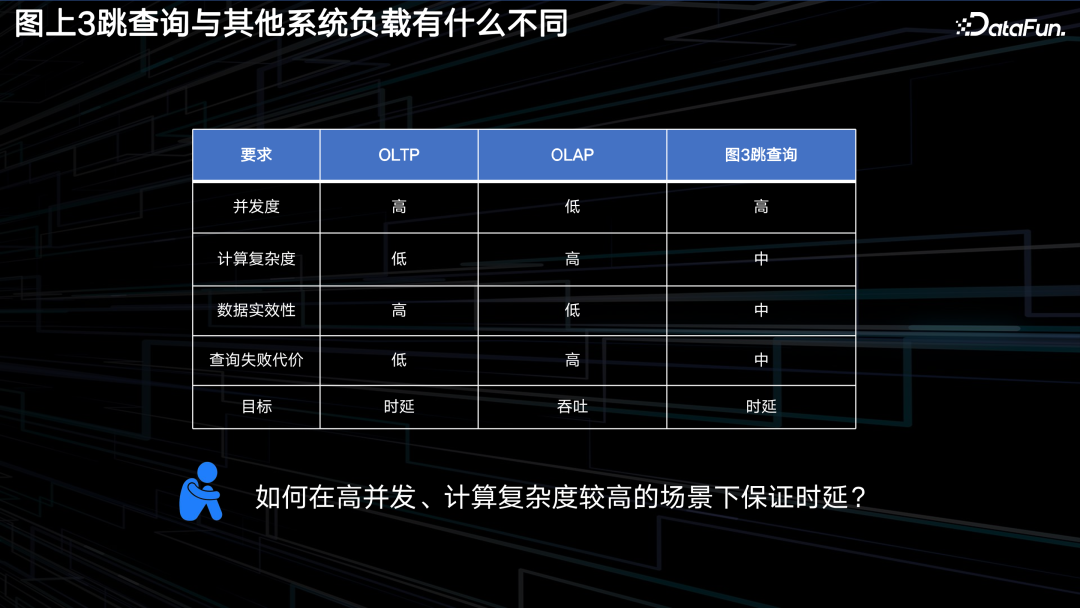 图上3跳查询与其他系统负载有什么不同

DataFun.

| 要求 | OLTP | OLAP | 图3跳查询 |
|---|---|---|---|
| 并发度 | 高 | 低 | 高 |
| 计算复杂度 | 低 | 高 | 中 |
| 数据实效性 | 高 | 低 | 中 |
| 查询失败代价 | 低 | 高 | 中 |
| 目标 | 时延 | 吞吐 | 时延 |

如何在高并发、计算复杂度较高的场景下保证时延？